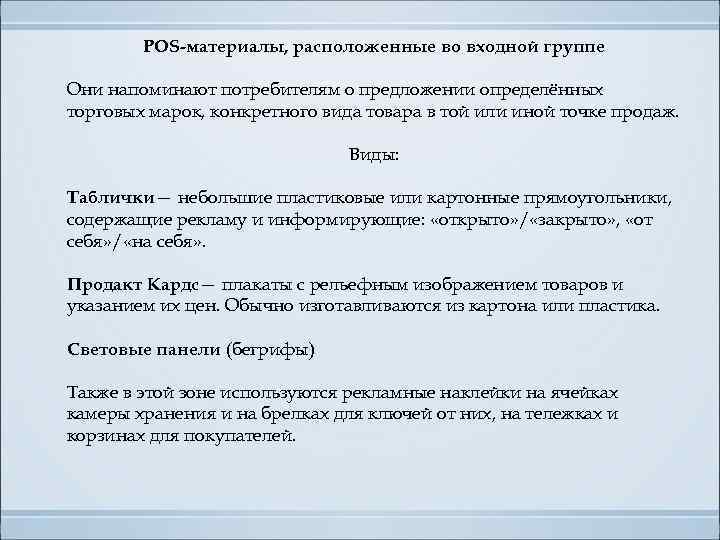 POS-материалы, расположенные во входной группе

Они напоминают потребителям о предложении определённых торговых марок, конкретного вида товара в той или иной точке продаж.

Виды:

Таблички – небольшие пластиковые или картонные прямоугольники, содержащие рекламу и информирующие: «открыто»/«закрыто», «от себя»/«на себя».

Продакт Кардс – плакаты с рельефным изображением товаров и указанием их цен. Обычно изготавливаются из картона или пластика.

Световые панели (бегрифы)

Также в этой зоне используются рекламные наклейки на ячейках камеры хранения и на брелках для ключей от них, на тележках и корзинах для покупателей.